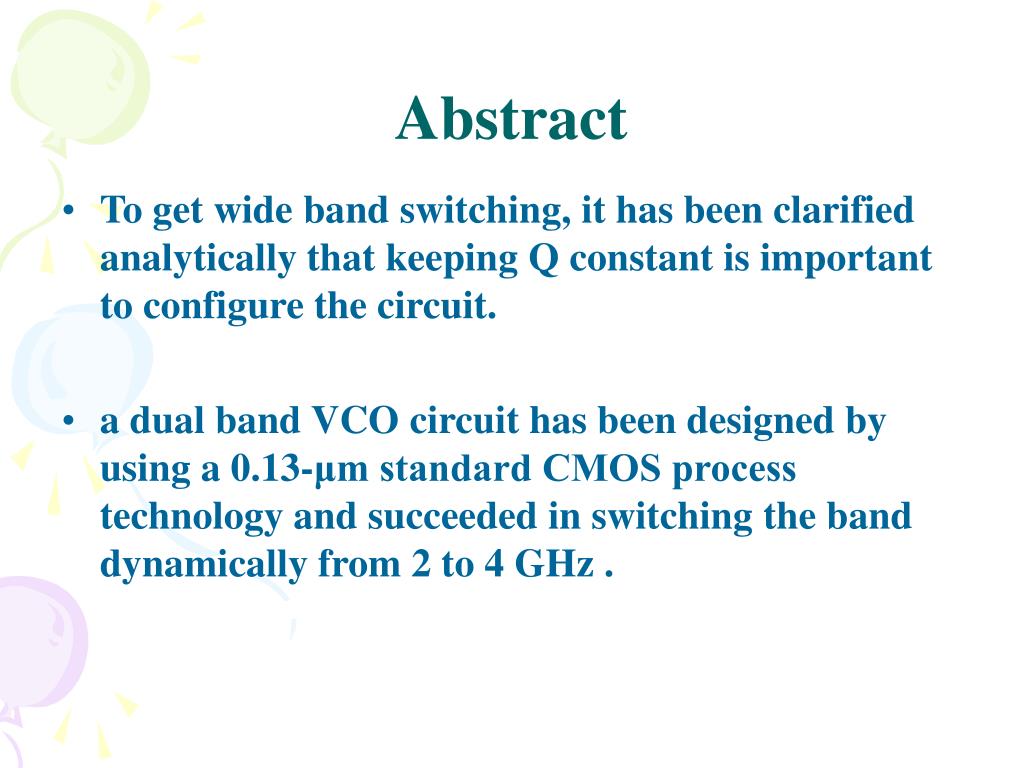 Abstract

• To get wide band switching, it has been clarified analytically that keeping Q constant is important to configure the circuit.

• a dual band VCO circuit has been designed by using a 0.13-μm standard CMOS process technology and succeeded in switching the band dynamically from 2 to 4 GHz .